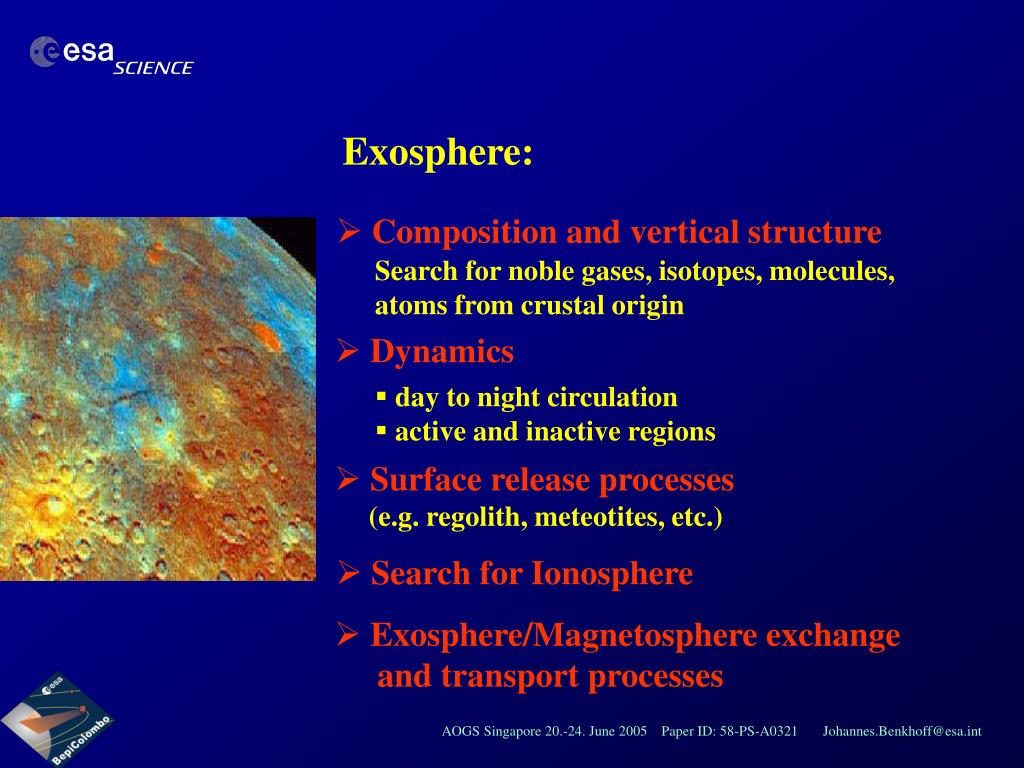 esa SCIENCE

Exosphere:

➢ Composition and vertical structure
Search for noble gases, isotopes, molecules, atoms from crustal origin

➢ Dynamics
▪ day to night circulation
▪ active and inactive regions

➢ Surface release processes
(e.g. regolith, meteotites, etc.)

➢ Search for Ionosphere

➢ Exosphere/Magnetosphere exchange and transport processes

esa BepiColombo

AOGS Singapore 20.-24. June 2005 Paper ID: 58-PS-A0321 Johannes.Benkhoff@esa.int